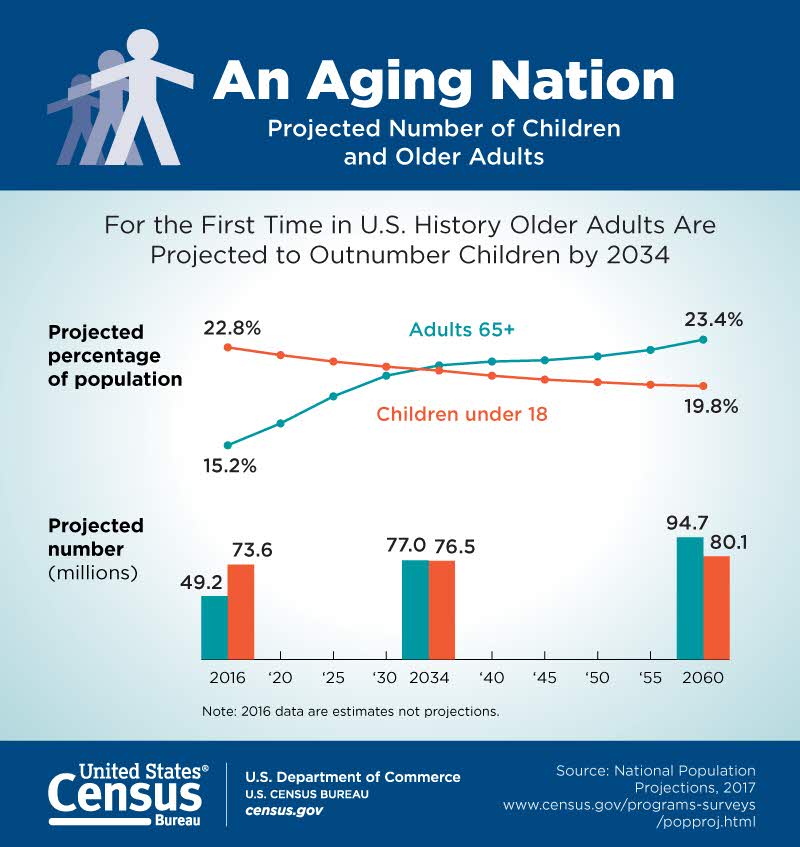 An Aging Nation
Projected Number of Children and Older Adults

For the First Time in U.S. History Older Adults Are Projected to Outnumber Children by 2034

Projected percentage of population

22.8%
Adults 65+
23.4%
Children under 18
19.8%
15.2%

Projected number (millions)

49.2
73.6
77.0
76.5
94.7
80.1

2016 '20 '25 '30 2034 '40 '45 '50 '55 2060

Note: 2016 data are estimates not projections.

United States® Census Bureau

U.S. Department of Commerce
U.S. CENSUS BUREAU
census.gov

Source: National Population Projections, 2017
www.census.gov/programs-surveys/popproj.html